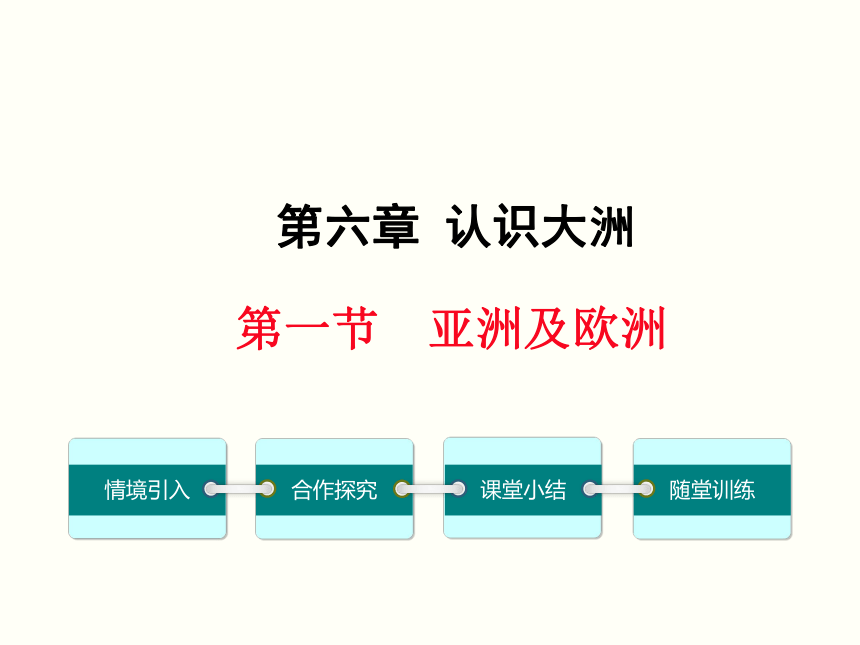 第六章 认识大洲

第一节 亚洲及欧洲

情境引入

合作探究

课堂小结

随堂训练